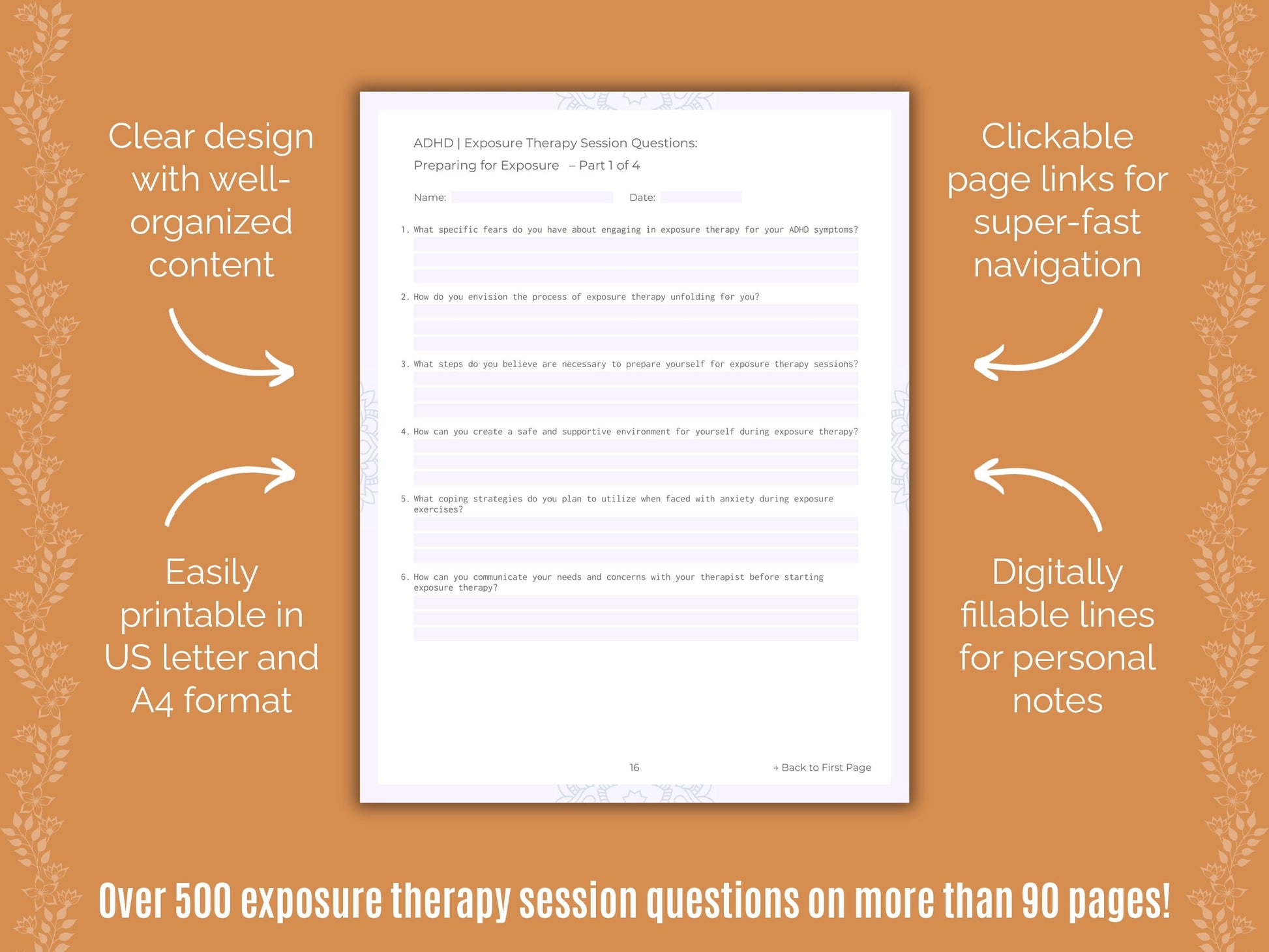 Clear design with well-organized content

Easily printable in US letter and A4 format

ADHD | Exposure Therapy Session Questions:
Preparing for Exposure – Part 1 of 4

Name: Date:

1. What specific fears do you have about engaging in exposure therapy for your ADHD symptoms?

2. How do you envision the process of exposure therapy unfolding for you?

3. What steps do you believe are necessary to prepare yourself for exposure therapy sessions?

4. How can you create a safe and supportive environment for yourself during exposure therapy?

5. What coping strategies do you plan to utilize when faced with anxiety during exposure exercises?

6. How can you communicate your needs and concerns with your therapist before starting exposure therapy?

16

→ Back to First Page

Clickable page links for super-fast navigation

Digitally fillable lines for personal notes

Over 500 exposure therapy session questions on more than 90 pages!